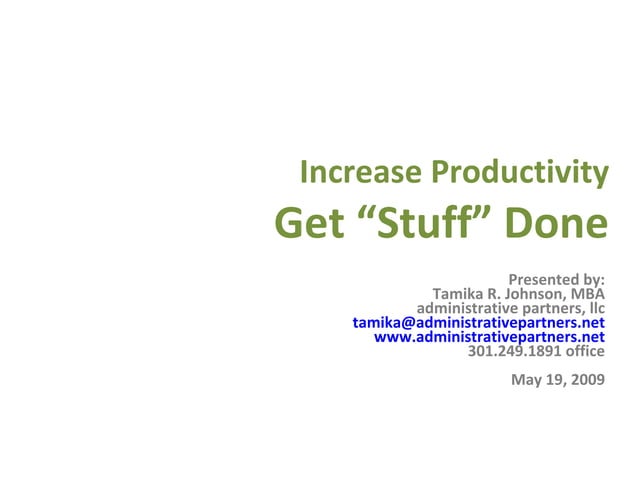 Increase Productivity

Get “Stuff” Done

Presented by:
Tamika R. Johnson, MBA
administrative partners, llc
tamika@administrativepartners.net
www.administrativepartners.net
301.249.1891 office

May 19, 2009